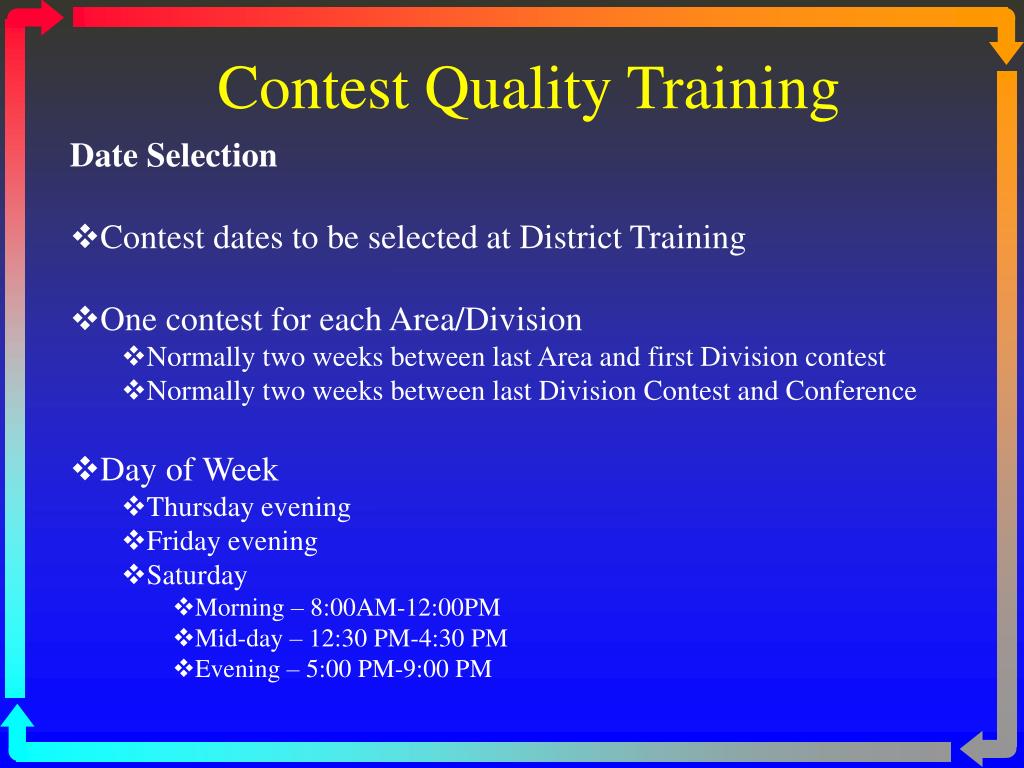 Contest Quality Training

Date Selection

❖Contest dates to be selected at District Training

❖One contest for each Area/Division
❖Normally two weeks between last Area and first Division contest
❖Normally two weeks between last Division Contest and Conference

❖Day of Week
❖Thursday evening
❖Friday evening
❖Saturday
❖Morning – 8:00AM-12:00PM
❖Mid-day – 12:30 PM-4:30 PM
❖Evening – 5:00 PM-9:00 PM